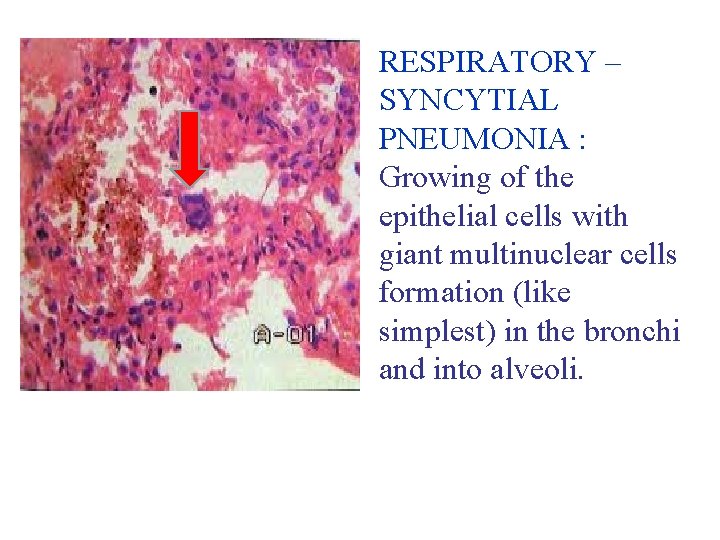 A-01

RESPIRATORY – SYNCYTIAL PNEUMONIA : Growing of the epithelial cells with giant multinuclear cells formation (like simplest) in the bronchi and into alveoli.